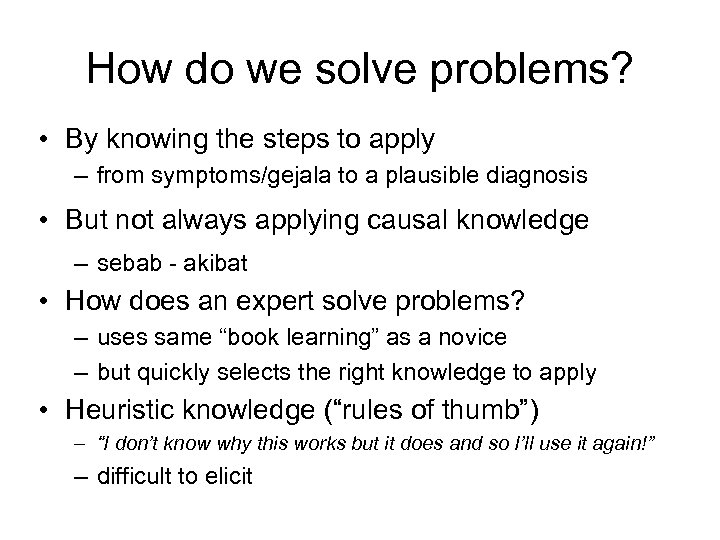 How do we solve problems?

• By knowing the steps to apply
– from symptoms/gejala to a plausible diagnosis
• But not always applying causal knowledge
– sebab - akibat
• How does an expert solve problems?
– uses same “book learning” as a novice
– but quickly selects the right knowledge to apply
• Heuristic knowledge (“rules of thumb”)
– “I don’t know why this works but it does and so I’ll use it again!”
– difficult to elicit